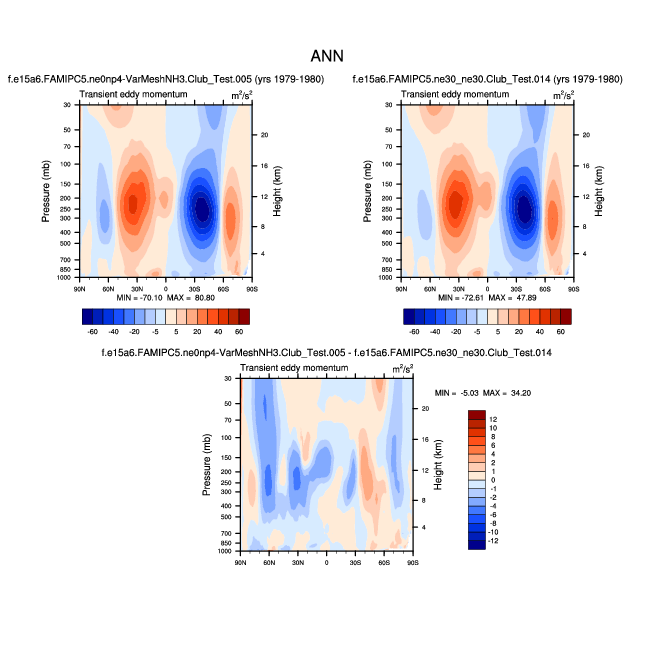 ANN

f.e15a6.FAMIPC5.ne0np4-VarMeshNH3.Club_Test.005 (yrs 1979-1980)

Transient eddy momentum $m^2/s^2$

Pressure (mb)
30
50
70
100
150
200
250
300
400
500
700
850
1000

Height (km)
20
16
12
8
4

90N 60N 30N 0 30S 60S 90S

MIN = -70.10 MAX = 80.80

-60 -40 -20 -5 5 20 40 60

f.e15a6.FAMIPC5.ne30_ne30.Club_Test.014 (yrs 1979-1980)

Transient eddy momentum $m^2/s^2$

Pressure (mb)
30
50
70
100
150
200
250
300
400
500
700
850
1000

Height (km)
20
16
12
8
4

90N 60N 30N 0 30S 60S 90S

MIN = -72.61 MAX = 47.89

-60 -40 -20 -5 5 20 40 60

f.e15a6.FAMIPC5.ne0np4-VarMeshNH3.Club_Test.005 - f.e15a6.FAMIPC5.ne30_ne30.Club_Test.014

Transient eddy momentum $m^2/s^2$

Pressure (mb)
30
50
70
100
150
200
250
300
400
500
700
850
1000

Height (km)
20
16
12
8
4

90N 60N 30N 0 30S 60S 90S

MIN = -5.03 MAX = 34.20

12
10
8
6
4
2
1
0
-1
-2
-4
-6
-8
-10
-12